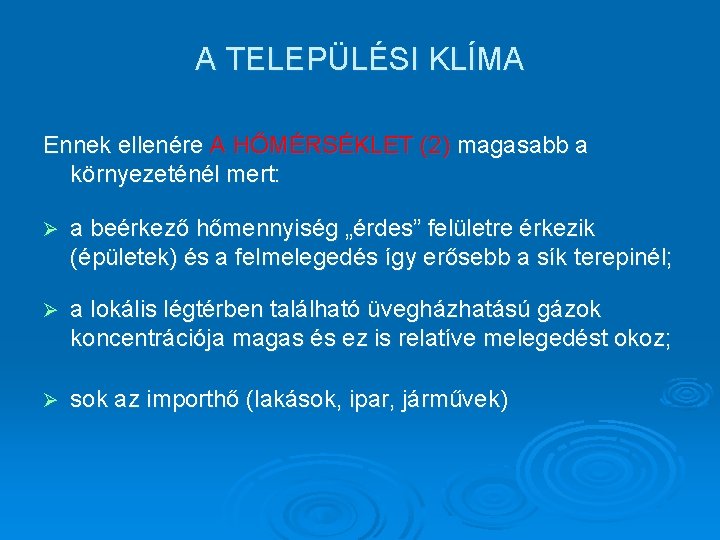 A TELEPÜLÉSI KLÍMA

Ennek ellenére A HŐMÉRSÉKLET (2) magasabb a környezeténél mert:

➢ a beérkező hőmennyiség „érdes” felületre érkezik (épületek) és a felmelegedés így erősebb a sík terepinél;

➢ a lokális légtérben található üvegházhatású gázok koncentrációja magas és ez is relatíve melegedést okoz;

➢ sok az importhő (lakások, ipar, járművek)